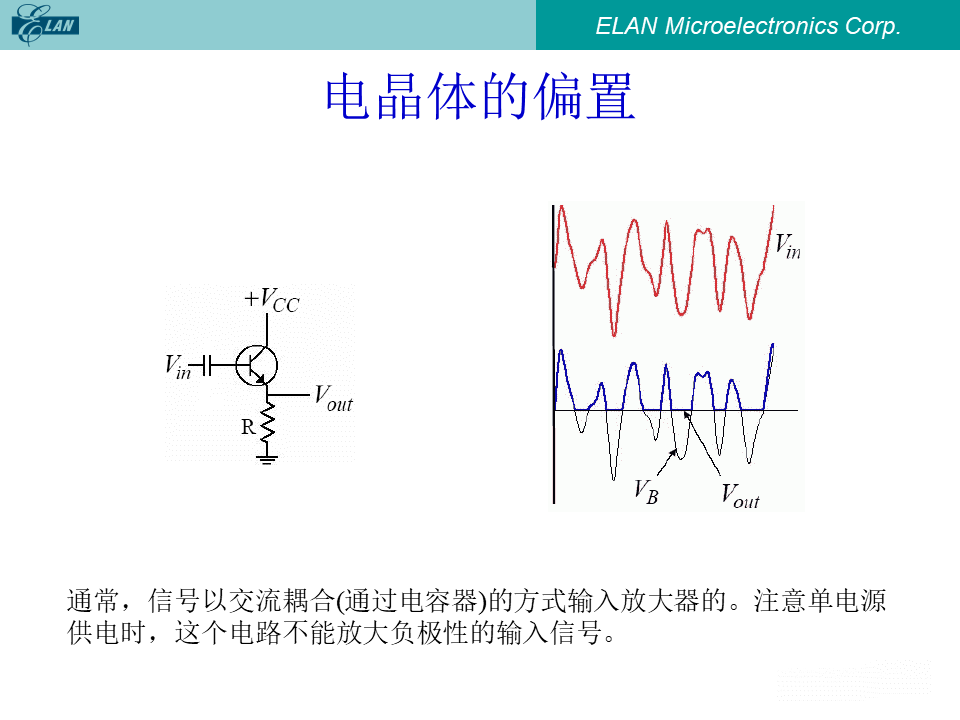 ELAN

ELAN Microelectronics Corp.

电晶体的偏置

$+V_{CC}$

$V_{in}$

$V_{out}$

R

$V_{in}$

$V_B$

$V_{out}$

通常，信号以交流耦合(通过电容器)的方式输入放大器的。注意单电源供电时，这个电路不能放大负极性的输入信号。